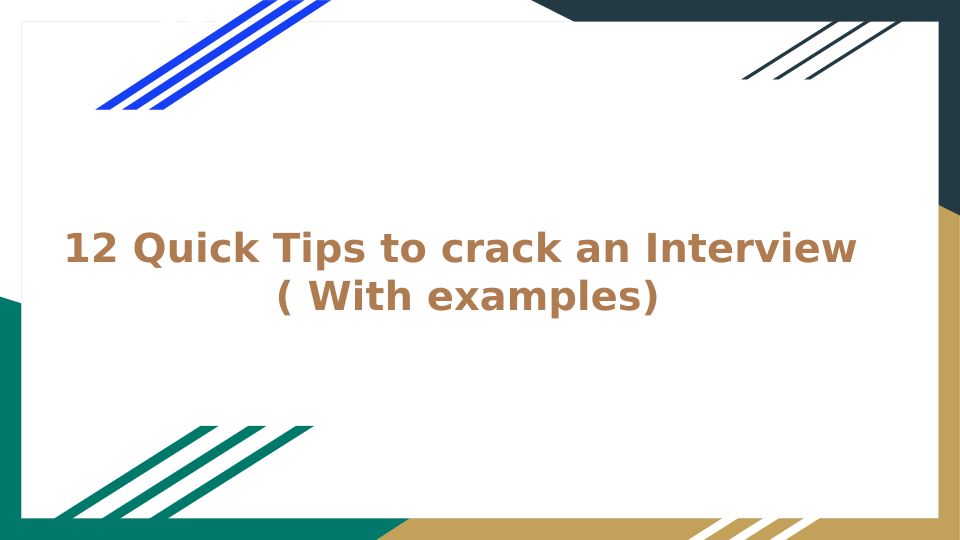 12 Quick Tips to crack an Interview
( With examples)